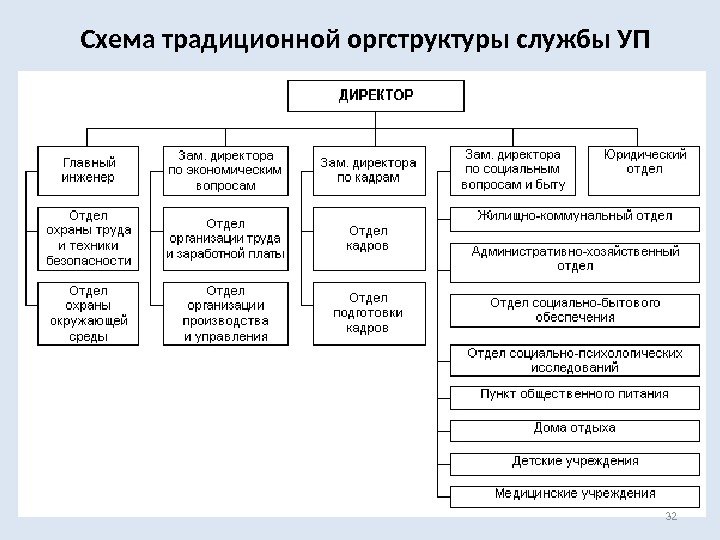 Схема традиционной оргструктуры службы УП

ДИРЕКТОР

Главный инженер

Отдел охраны труда и техники безопасности

Отдел охраны окружающей среды

Зам. директора по экономическим вопросам

Отдел организации труда и заработной платы

Отдел организации производства и управления

Зам. директора по кадрам

Отдел кадров

Отдел подготовки кадров

Зам. директора по социальным вопросам и быту

Жилищно-коммунальный отдел

Административно-хозяйственный отдел

Отдел социально-бытового обеспечения

Отдел социально-психологических исследований

Пункт общественного питания

Дома отдыха

Детские учреждения

Медицинские учреждения

Юридический отдел

32